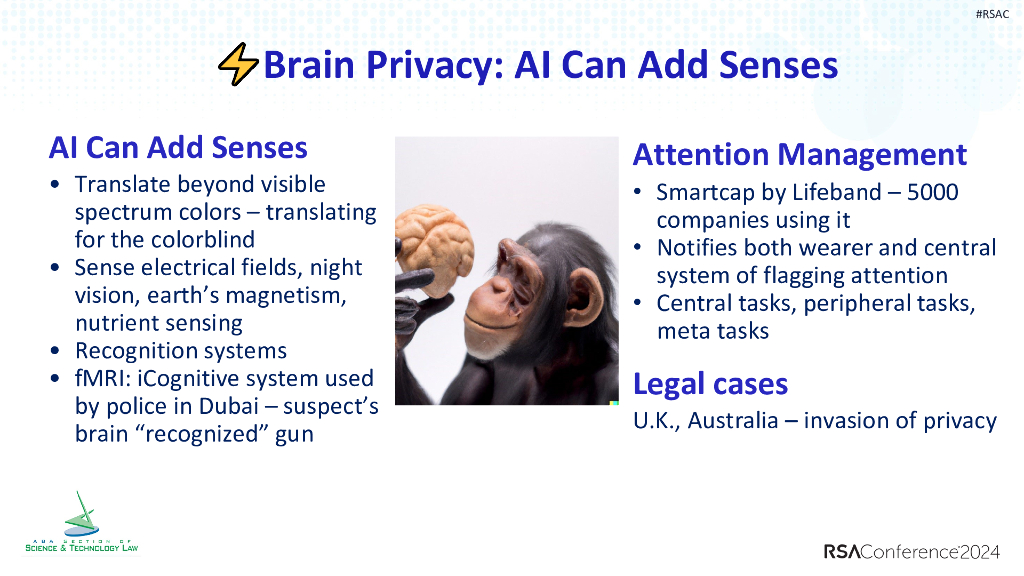 #RSAC

⚡Brain Privacy: AI Can Add Senses

AI Can Add Senses

• Translate beyond visible spectrum colors – translating for the colorblind
• Sense electrical fields, night vision, earth's magnetism, nutrient sensing
• Recognition systems
• fMRI: iCognitive system used by police in Dubai – suspect's brain "recognized" gun

Attention Management

• Smartcap by Lifeband – 5000 companies using it
• Notifies both wearer and central system of flagging attention
• Central tasks, peripheral tasks, meta tasks

Legal cases

U.K., Australia – invasion of privacy

ABA SECTION OF SCIENCE & TECHNOLOGY LAW

RSAConference2024